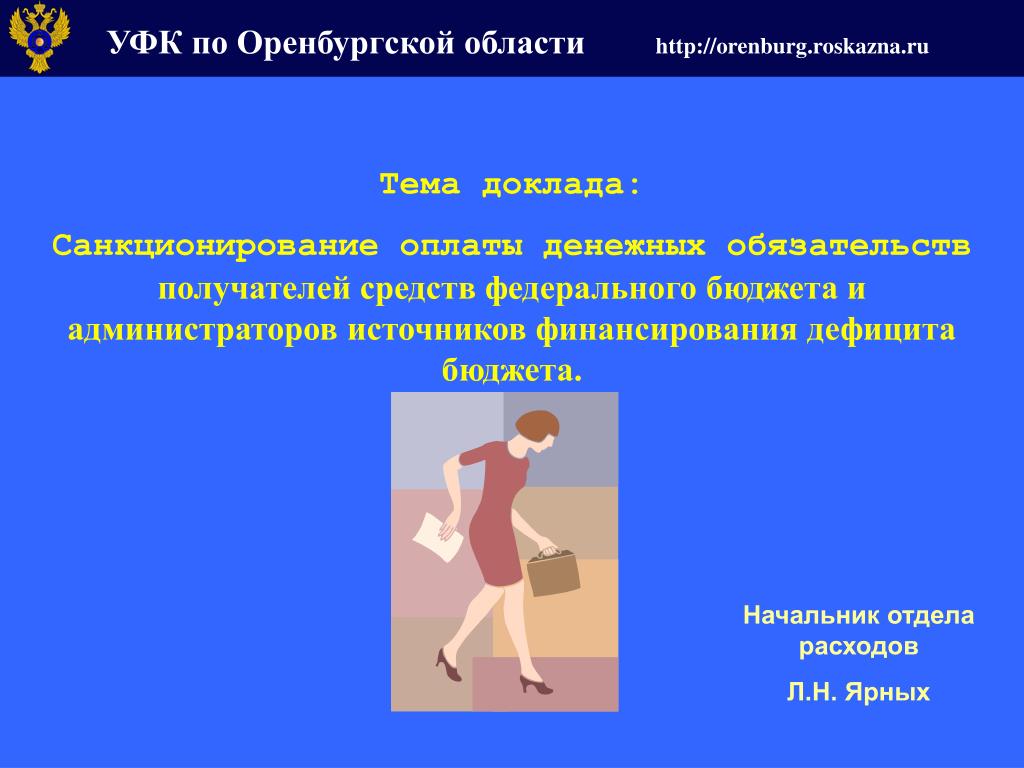 УФК по Оренбургской области http://orenburg.roskazna.ru

Тема доклада:

Санкционирование оплаты денежных обязательств получателей средств федерального бюджета и администраторов источников финансирования дефицита бюджета.

Начальник отдела расходов

Л.Н. Ярных